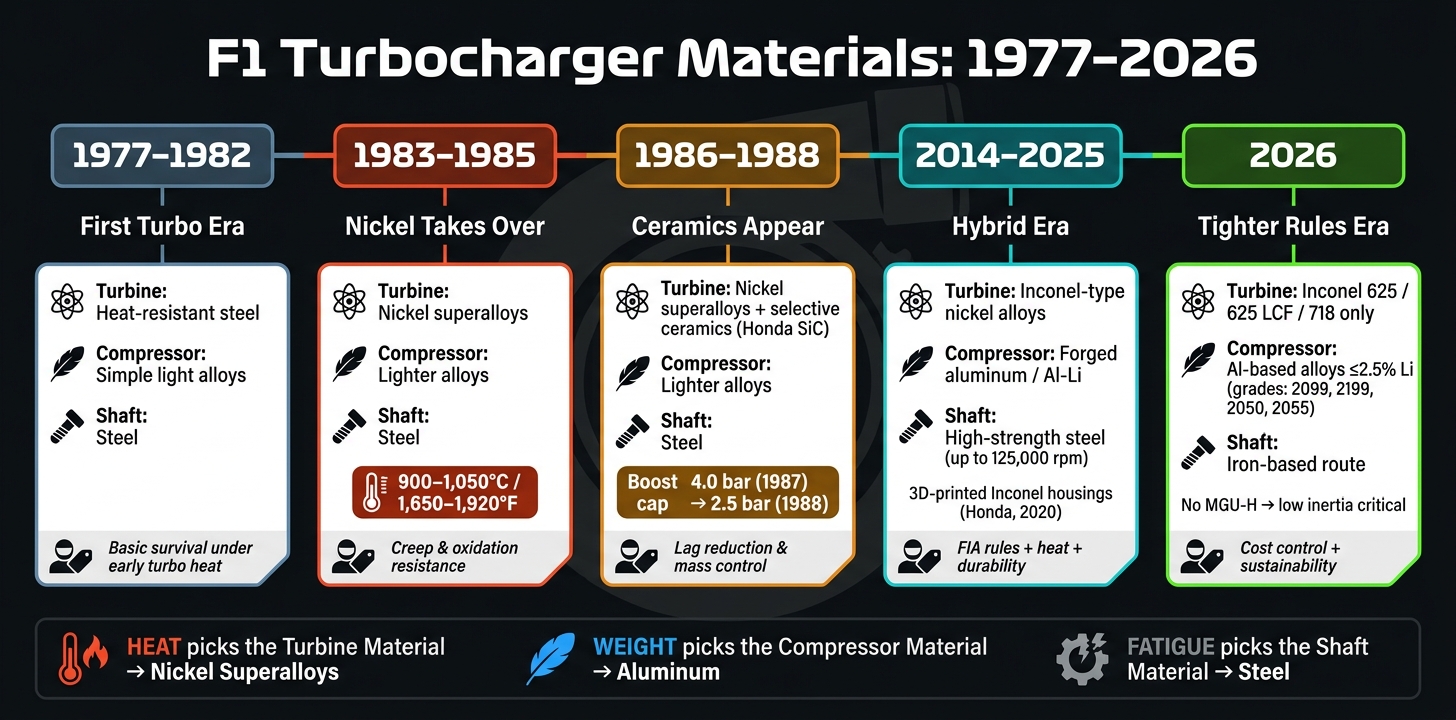 F1 Turbocharger Materials: 1977–2026

1977–1982

First Turbo Era

Turbine: Heat-resistant steel

Compressor: Simple light alloys

Shaft: Steel

Basic survival under early turbo heat

1983–1985

Nickel Takes Over

Turbine: Nickel superalloys

Compressor: Lighter alloys

Shaft: Steel

900–1,050°C / 1,650–1,920°F

Creep & oxidation resistance

1986–1988

Ceramics Appear

Turbine: Nickel superalloys + selective ceramics (Honda SiC)

Compressor: Lighter alloys

Shaft: Steel

Boost cap 4.0 bar (1987) → 2.5 bar (1988)

Lag reduction & mass control

2014–2025

Hybrid Era

Turbine: Inconel-type nickel alloys

Compressor: Forged aluminum / Al-Li

Shaft: High-strength steel (up to 125,000 rpm)

3D-printed Inconel housings (Honda, 2020)

FIA rules + heat + durability

2026

Tighter Rules Era

Turbine: Inconel 625 / 625 LCF / 718 only

Compressor: Al-based alloys ≤2.5% Li (grades: 2099, 2199, 2050, 2055)

Shaft: Iron-based route

No MGU-H → low inertia critical

Cost control + sustainability

HEAT picks the Turbine Material → Nickel Superalloys

WEIGHT picks the Compressor Material → Aluminum

FATIGUE picks the Shaft Material → Steel